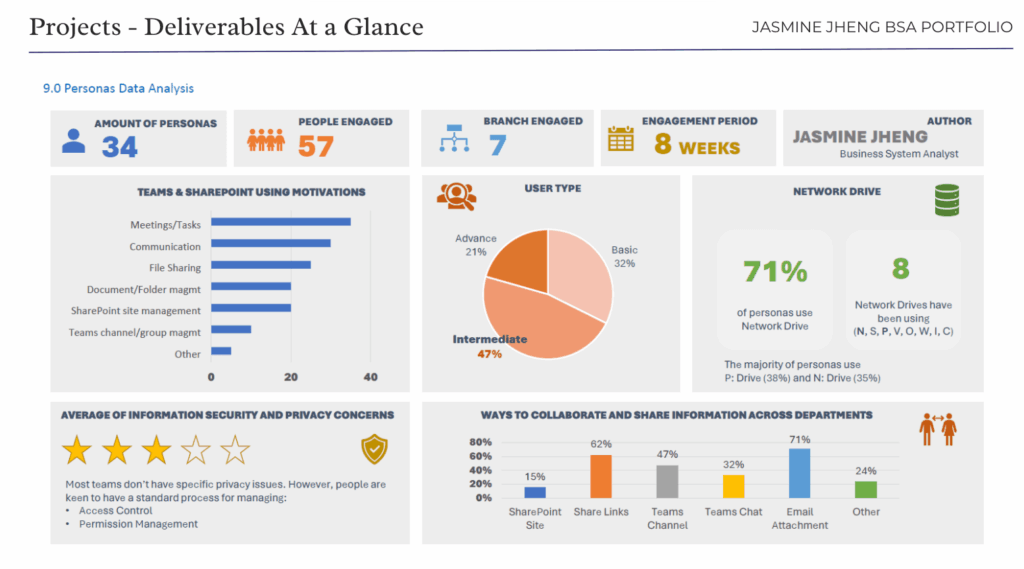 Projects - Deliverables At a Glance

JASMINE JHENG BSA PORTFOLIO

9.0 Personas Data Analysis

AMOUNT OF PERSONAS
34

PEOPLE ENGAGED
57

BRANCH ENGAGED
7

ENGAGEMENT PERIOD
8 WEEKS

AUTHOR
JASMINE JHENG
Business System Analyst

TEAMS & SHAREPOINT USING MOTIVATIONS

Meetings/Tasks
Communication
File Sharing
Document/Folder magmt
SharePoint site management
Teams channel/group magmt
Other

0
20
40

USER TYPE

Advance
21%

Basic
32%

Intermediate
47%

NETWORK DRIVE

71%
of personas use Network Drive

8
Network Drives have been using
(N, S, P, V, O, W, I, C)

The majority of personas use
P: Drive (38%) and N: Drive (35%)

AVERAGE OF INFORMATION SECURITY AND PRIVACY CONCERNS

Most teams don't have specific privacy issues. However, people are keen to have a standard process for managing:
• Access Control
• Permission Management

WAYS TO COLLABORATE AND SHARE INFORMATION ACROSS DEPARTMENTS

80%
60%
40%
20%
0%

15%
62%
47%
32%
71%
24%

SharePoint Site
Share Links
Teams Channel
Teams Chat
Email Attachment
Other